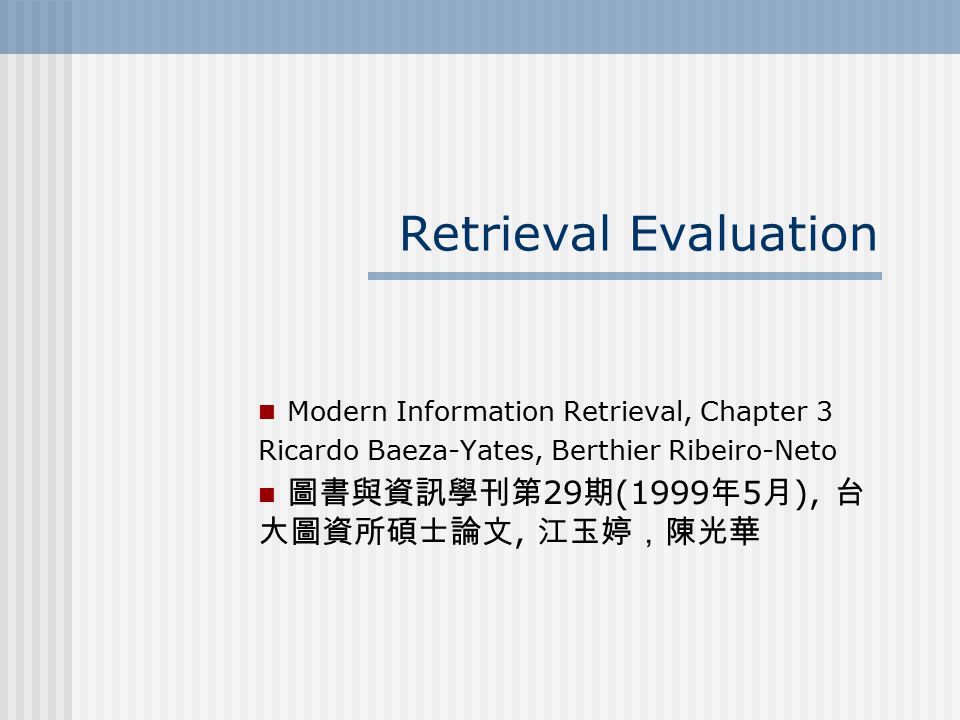 Retrieval Evaluation

Modern Information Retrieval, Chapter 3 Ricardo Baeza-Yates, Berthier Ribeiro-Neto

圖書與資訊學刊第29期(1999年5月), 台大圖資所碩士論文, 江玉婷，陳光華